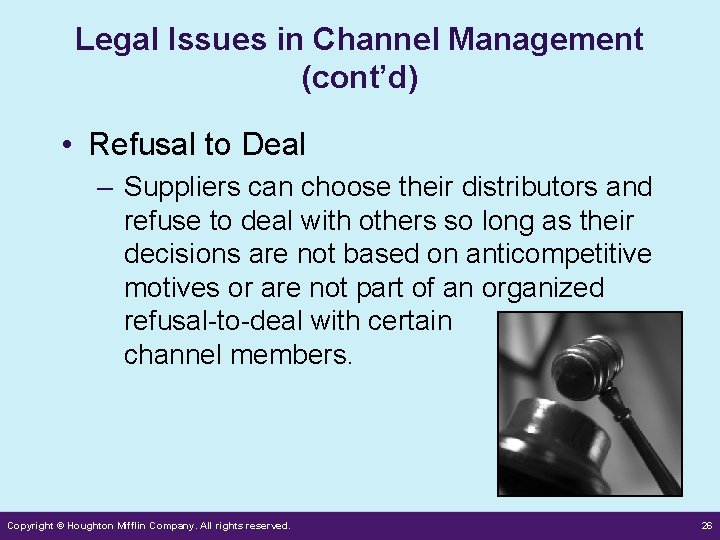 Legal Issues in Channel Management (cont'd)

• Refusal to Deal
– Suppliers can choose their distributors and refuse to deal with others so long as their decisions are not based on anticompetitive motives or are not part of an organized refusal-to-deal with certain channel members.

Copyright © Houghton Mifflin Company. All rights reserved.

26